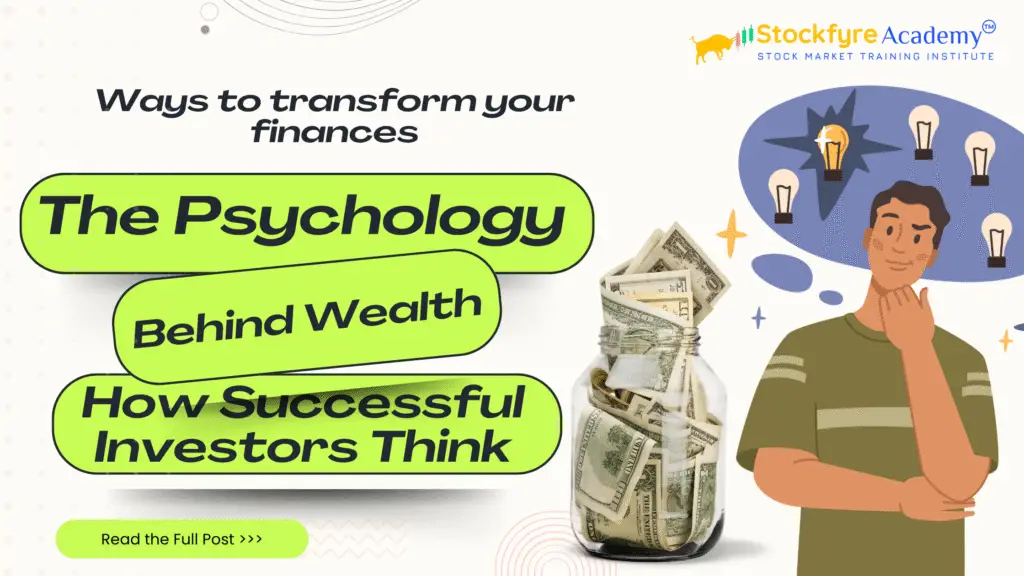 Stockfyre Academy™
STOCK MARKET TRAINING INSTITUTE

Ways to transform your finances

The Psychology

Behind Wealth

How Successful Investors Think

Read the Full Post >>>